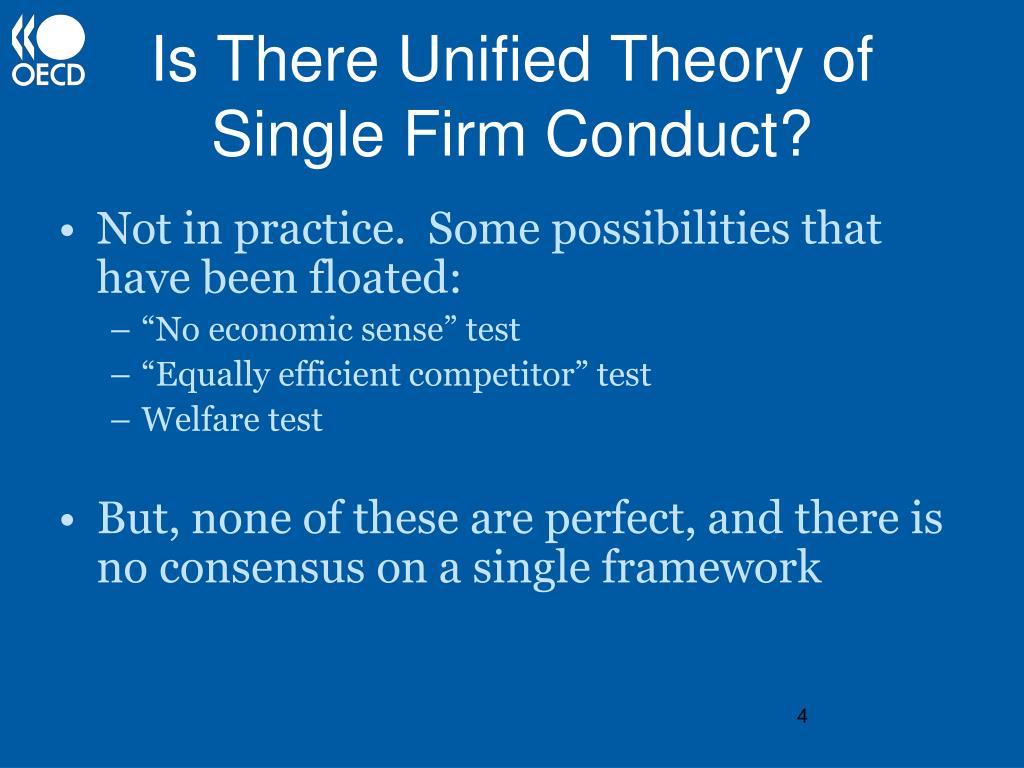 OECD

Is There Unified Theory of Single Firm Conduct?

• Not in practice. Some possibilities that have been floated:
– “No economic sense” test
– “Equally efficient competitor” test
– Welfare test

• But, none of these are perfect, and there is no consensus on a single framework

4